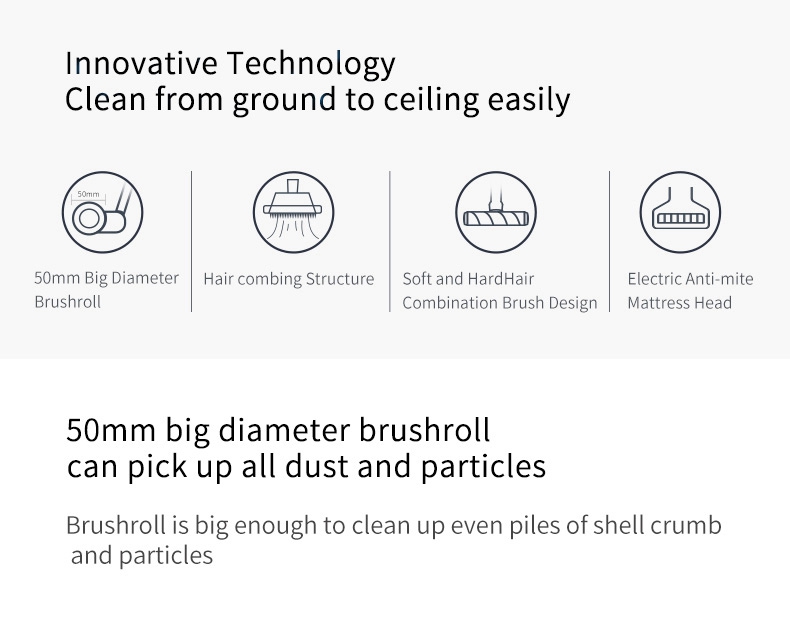 Innovative Technology
Clean from ground to ceiling easily

50mm

50mm Big Diameter Brushroll

Hair combing Structure

Soft and HardHair Combination Brush Design

Electric Anti-mite Mattress Head

50mm big diameter brushroll
can pick up all dust and particles

Brushroll is big enough to clean up even piles of shell crumb and particles